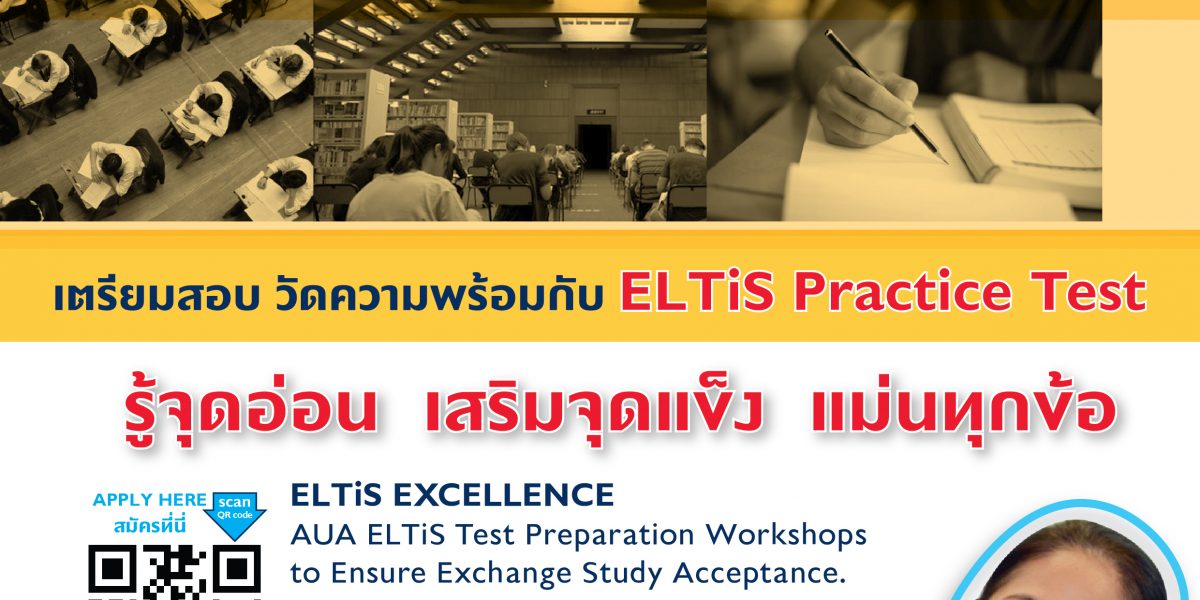 เตรียมสอบ วัดความพร้อมกับ ELTiS Practice Test

รู้จุดอ่อน เสริมจุดแข็ง แม่นทุกข้อ

APPLY HERE
สมัครที่นี่
scan
QR code

ELTiS EXCELLENCE
AUA ELTiS Test Preparation Workshops to Ensure Exchange Study Acceptance.